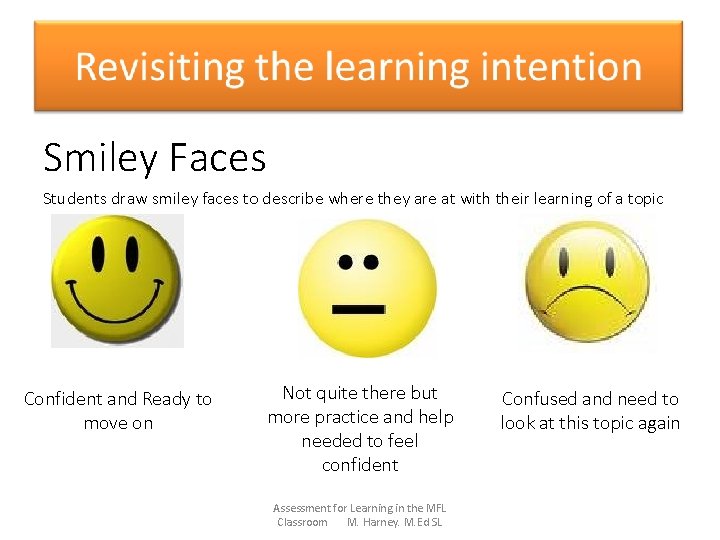 Revisiting the learning intention

Smiley Faces

Students draw smiley faces to describe where they are at with their learning of a topic

Confident and Ready to move on

Not quite there but more practice and help needed to feel confident

Confused and need to look at this topic again

Assessment for Learning in the MFL Classroom M. Harney. M.Ed SL